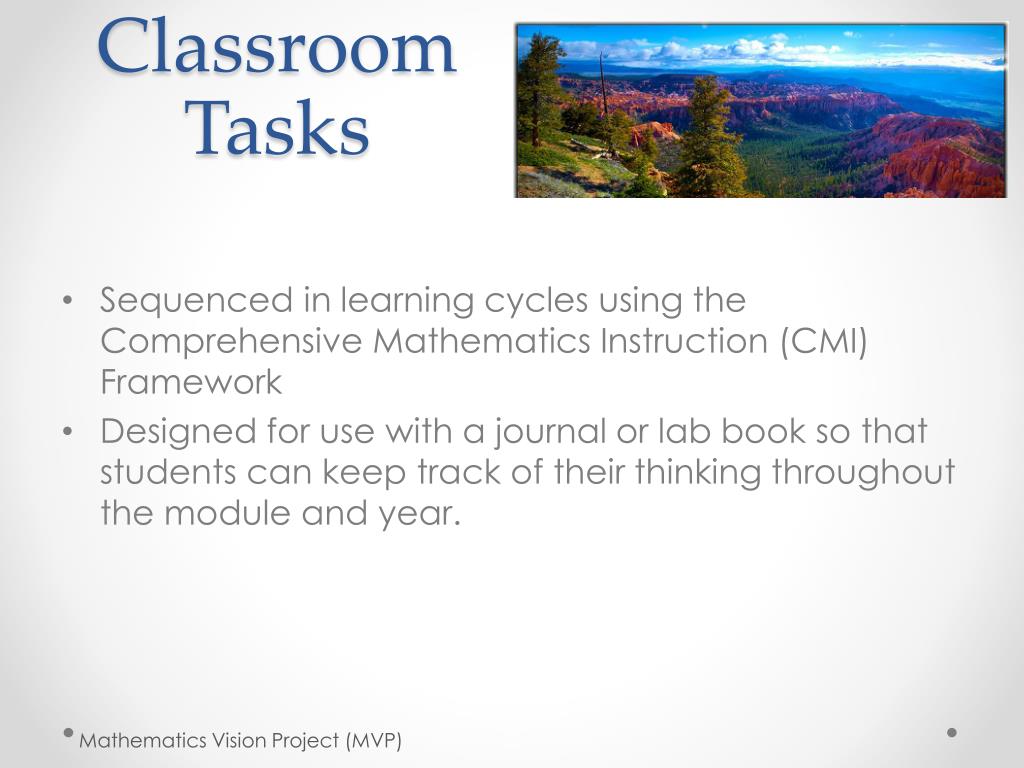 Classroom Tasks

• Sequenced in learning cycles using the Comprehensive Mathematics Instruction (CMI) Framework
• Designed for use with a journal or lab book so that students can keep track of their thinking throughout the module and year.

Mathematics Vision Project (MVP)